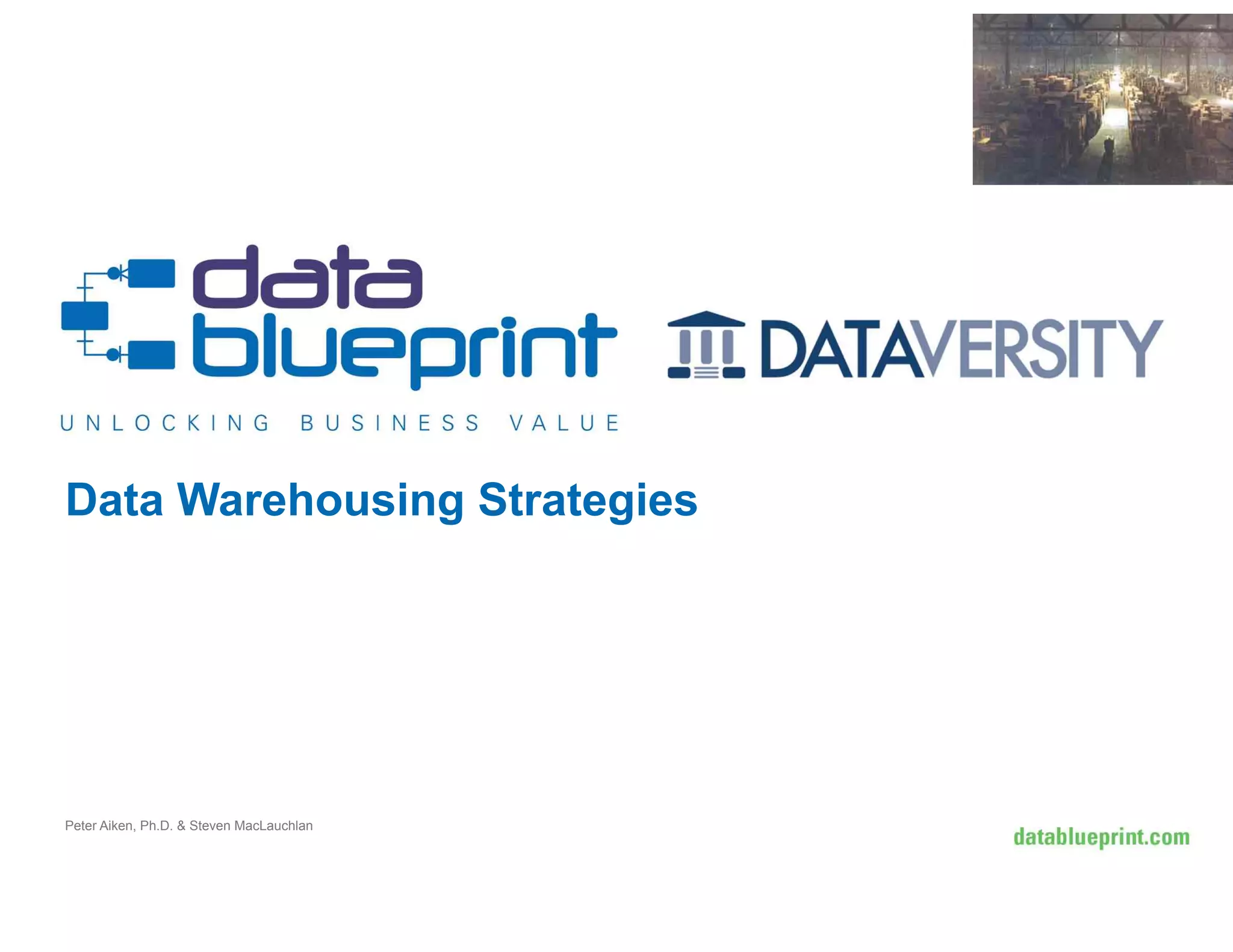 data blueprint

UNLOCKING BUSINESS VALUE

DATAVERSITY

Data Warehousing Strategies

Peter Aiken, Ph.D. & Steven MacLauchlan

datablueprint.com